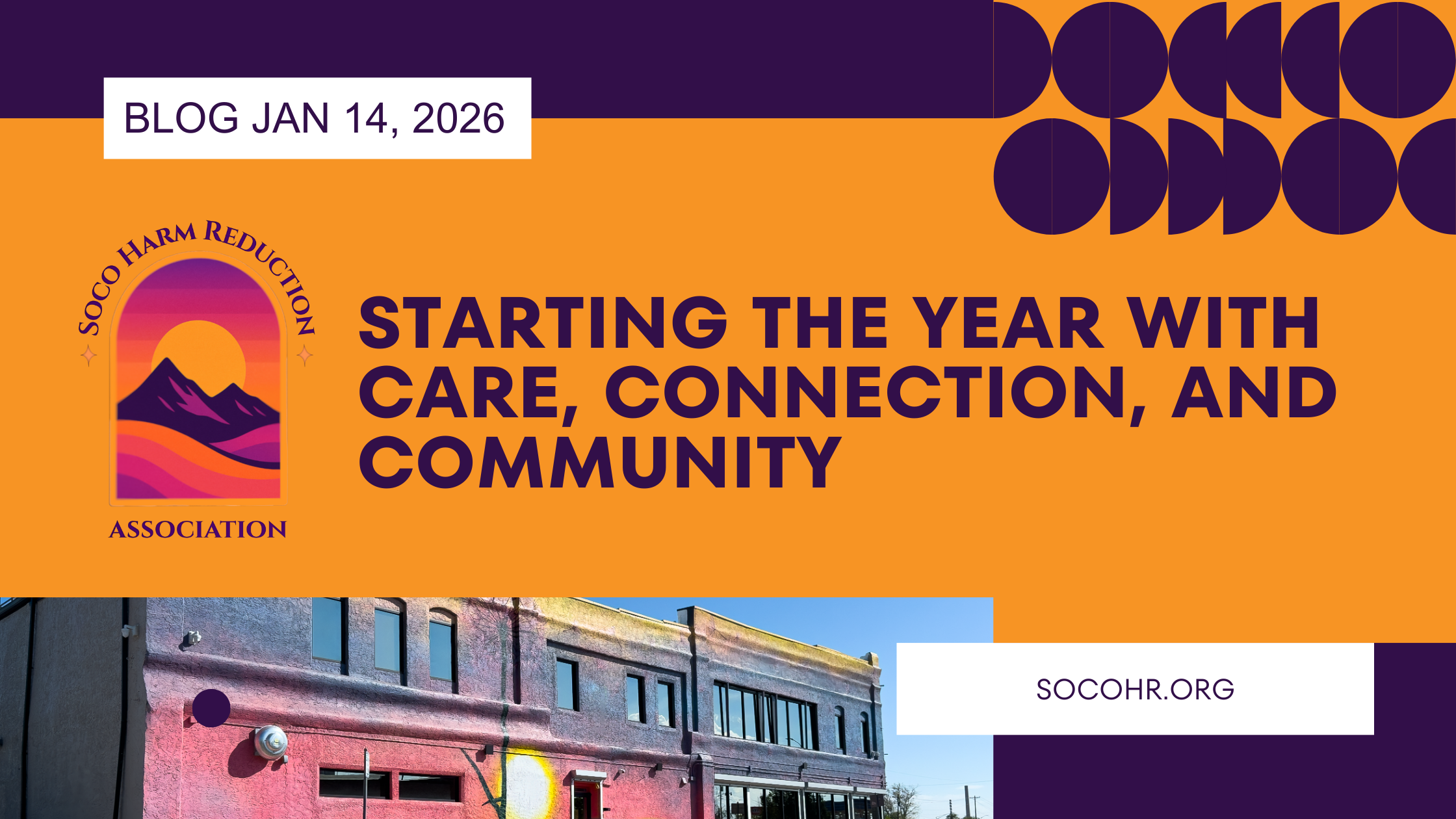 BLOG JAN 14, 2026

SOCO HARM REDUCTION
ASSOCIATION

STARTING THE YEAR WITH CARE, CONNECTION, AND COMMUNITY

SOCOHR.ORG